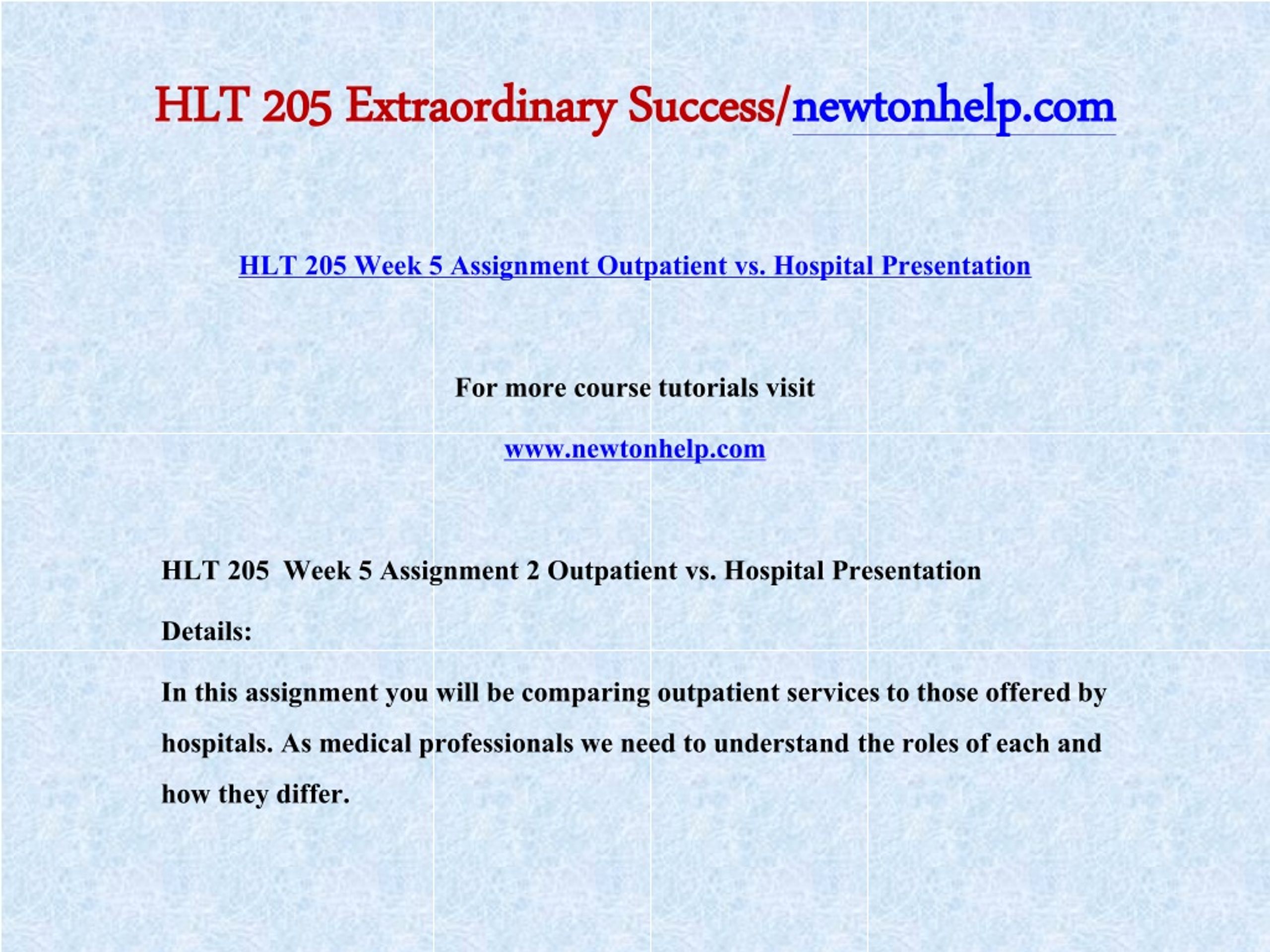 HLT 205 Extraordinary Success/newtonhelp.com

HLT 205 Week 5 Assignment Outpatient vs. Hospital Presentation

For more course tutorials visit

www.newtonhelp.com

HLT 205  Week 5 Assignment 2 Outpatient vs. Hospital Presentation

Details:

In this assignment you will be comparing outpatient services to those offered by hospitals. As medical professionals we need to understand the roles of each and how they differ.